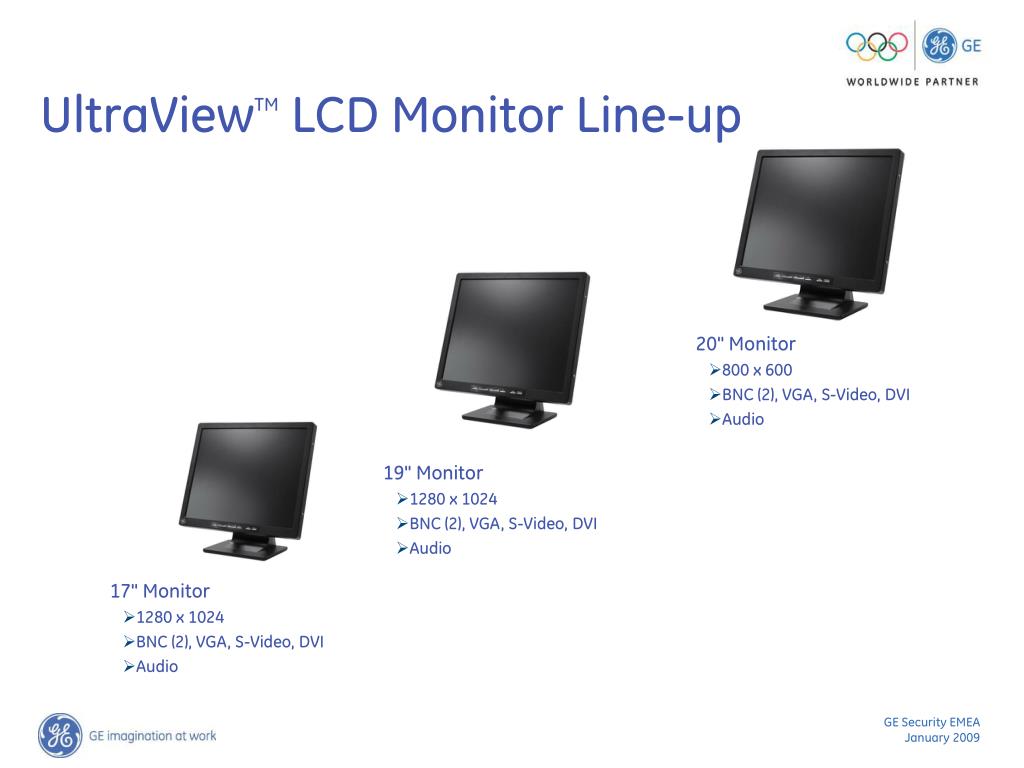 GE
WORLDWIDE PARTNER

UltraView™ LCD Monitor Line-up

20" Monitor
➢800 x 600
➢BNC (2), VGA, S-Video, DVI
➢Audio

19" Monitor
➢1280 x 1024
➢BNC (2), VGA, S-Video, DVI
➢Audio

17" Monitor
➢1280 x 1024
➢BNC (2), VGA, S-Video, DVI
➢Audio

GE imagination at work

GE Security EMEA
January 2009